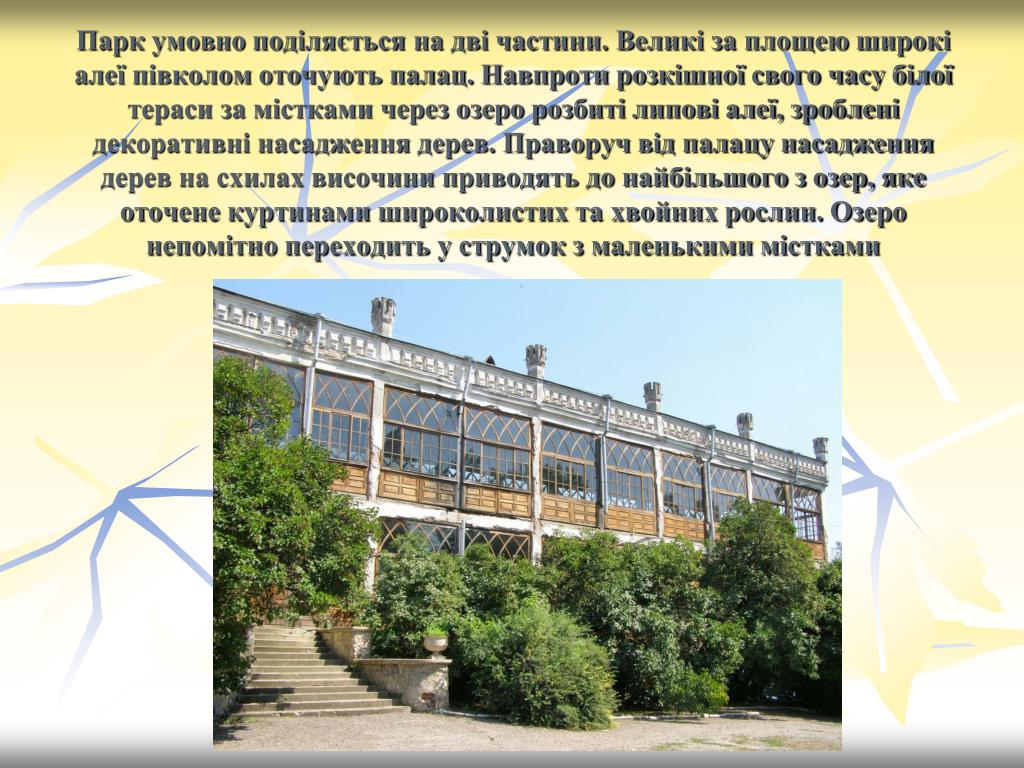 Парк умовно поділяється на дві частини. Великі за площею широкі алеї півколом оточують палац. Навпроти розкішної свого часу білої тераси за містками через озеро розбиті липові алеї, зроблені декоративні насадження дерев. Праворуч від палацу насадження дерев на схилах височини приводять до найбільшого з озер, яке оточене куртинами широколистих та хвойних рослин. Озеро непомітно переходить у струмок з маленькими містками